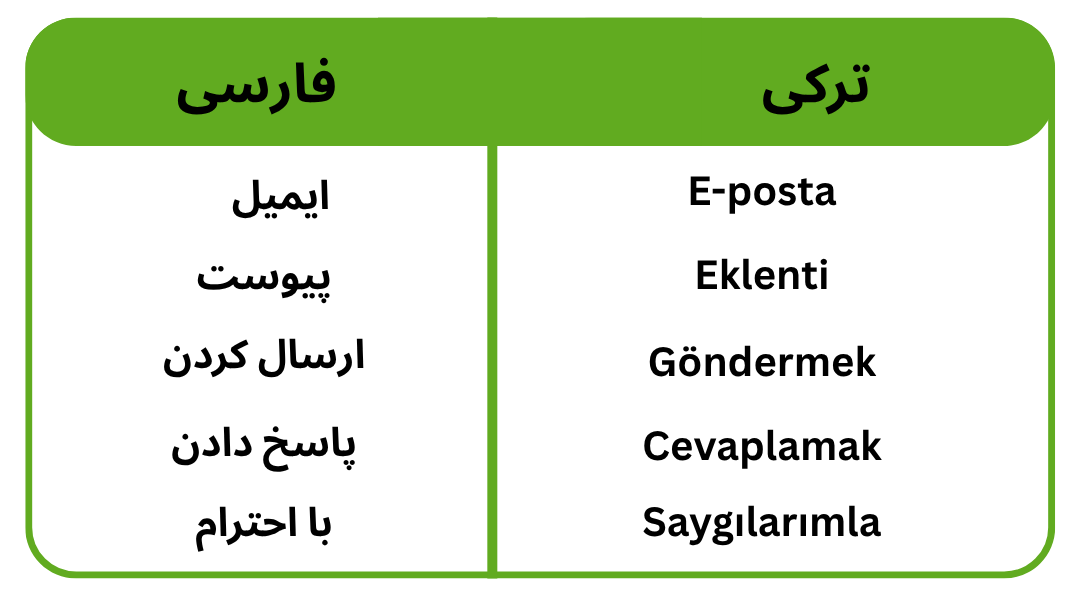 | فارسی | ترکی |
|---|---|
| ایمیل | E-posta |
| پیوست | Eklenti |
| ارسال کردن | Göndermek |
| پاسخ دادن | Cevaplamak |
| با احترام | Saygılarımla |